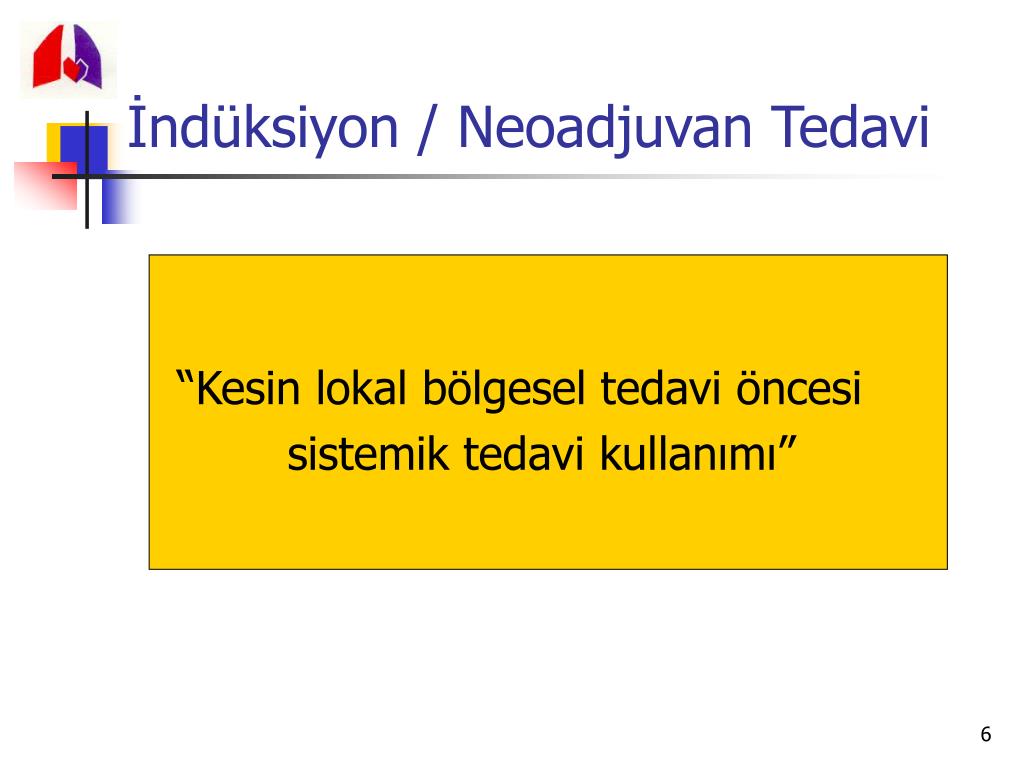 İndüksiyon / Neoadjuvan Tedavi

“Kesin lokal bölgesel tedavi öncesi sistemik tedavi kullanımı”

6